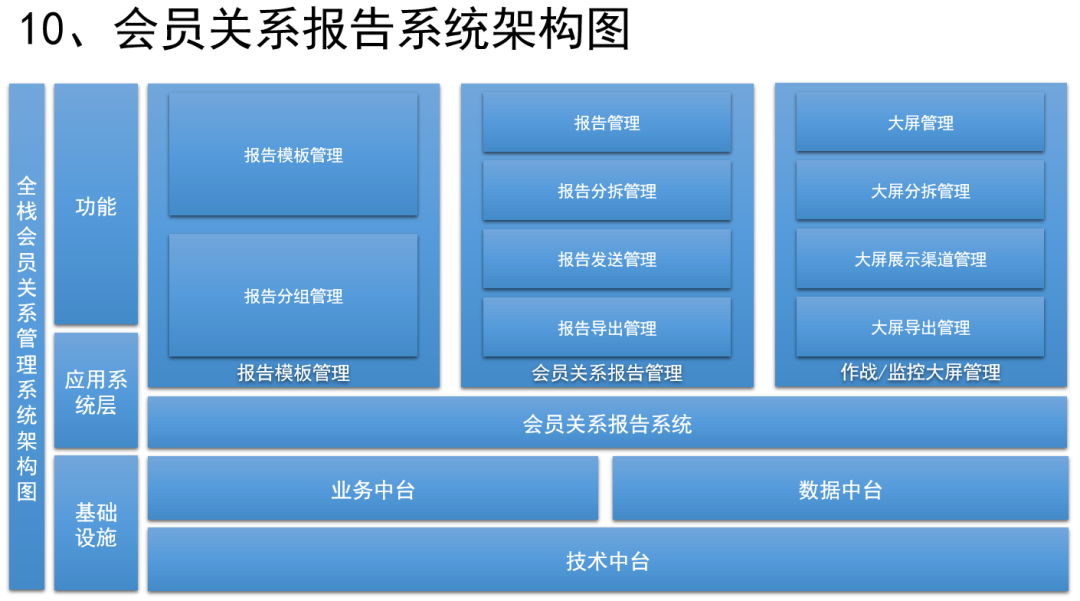 10、会员关系报告系统架构图

全栈会员关系管理系统架构图

功能

应用系统层

基础设施

报告模板管理

报告分组管理

报告模板管理

报告管理

报告分拆管理

报告发送管理

报告导出管理

会员关系报告管理

大屏管理

大屏分拆管理

大屏展示渠道管理

大屏导出管理

作战/监控大屏管理

会员关系报告系统

业务中台

数据中台

技术中台